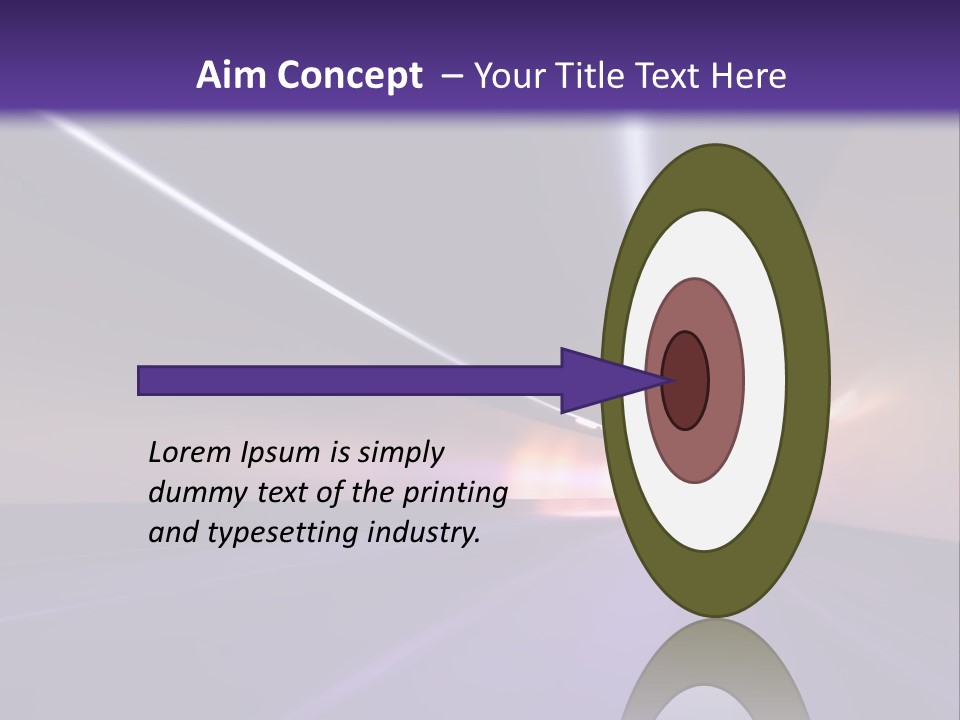 Aim Concept – Your Title Text Here

Lorem Ipsum is simply dummy text of the printing and typesetting industry.